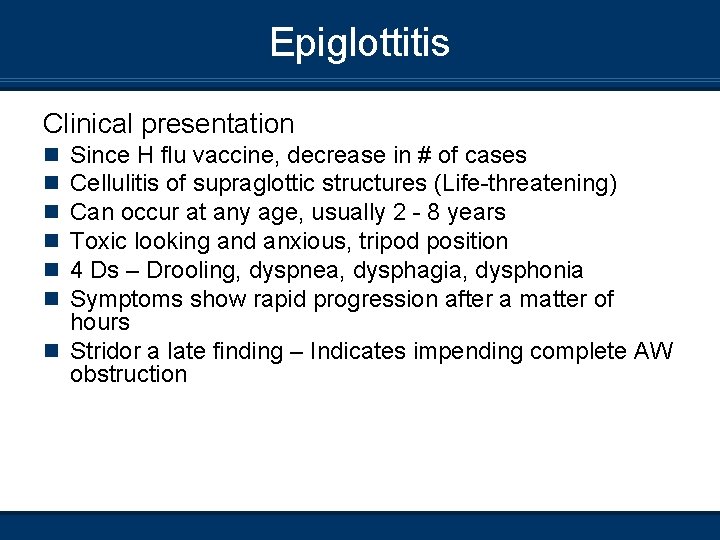 Epiglottitis

Clinical presentation

- Since H flu vaccine, decrease in # of cases
- Cellulitis of supraglottic structures (Life-threatening)
- Can occur at any age, usually 2 - 8 years
- Toxic looking and anxious, tripod position
- 4 Ds – Drooling, dyspnea, dysphagia, dysphonia
- Symptoms show rapid progression after a matter of hours
- Stridor a late finding – Indicates impending complete AW obstruction